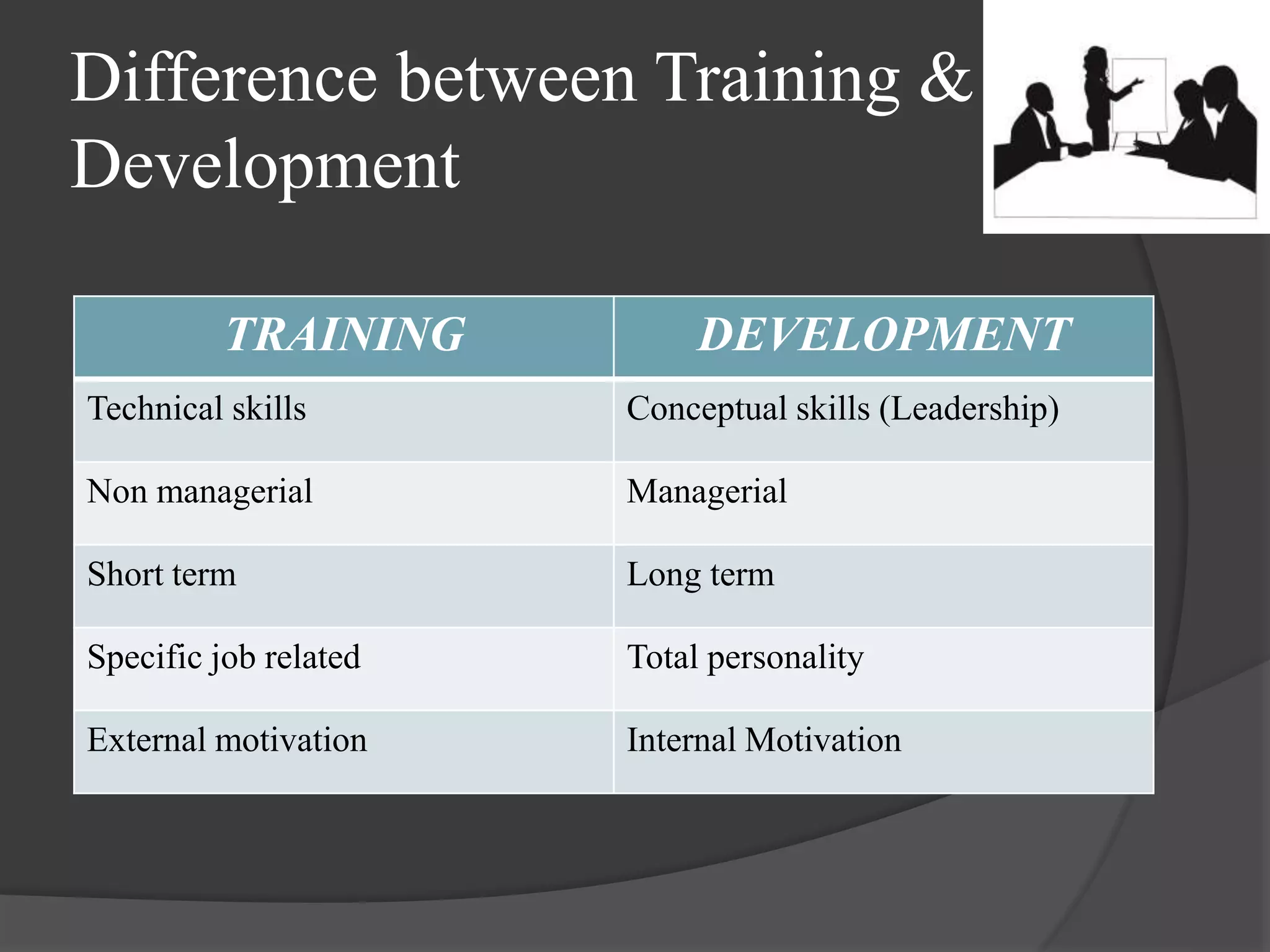 Difference between Training & Development

| TRAINING | DEVELOPMENT |
|---|---|
| Technical skills | Conceptual skills (Leadership) |
| Non managerial | Managerial |
| Short term | Long term |
| Specific job related | Total personality |
| External motivation | Internal Motivation |